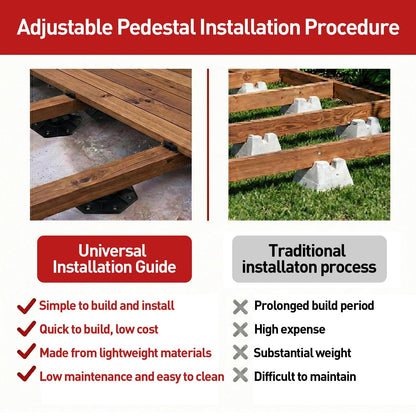 Adjustable Pedestal Installation Procedure

Universal Installation Guide

Simple to build and install
Quick to build, low cost
Made from lightweight materials
Low maintenance and easy to clean

Traditional installaton process

Prolonged build period
High expense
Substantial weight
Difficult to maintain